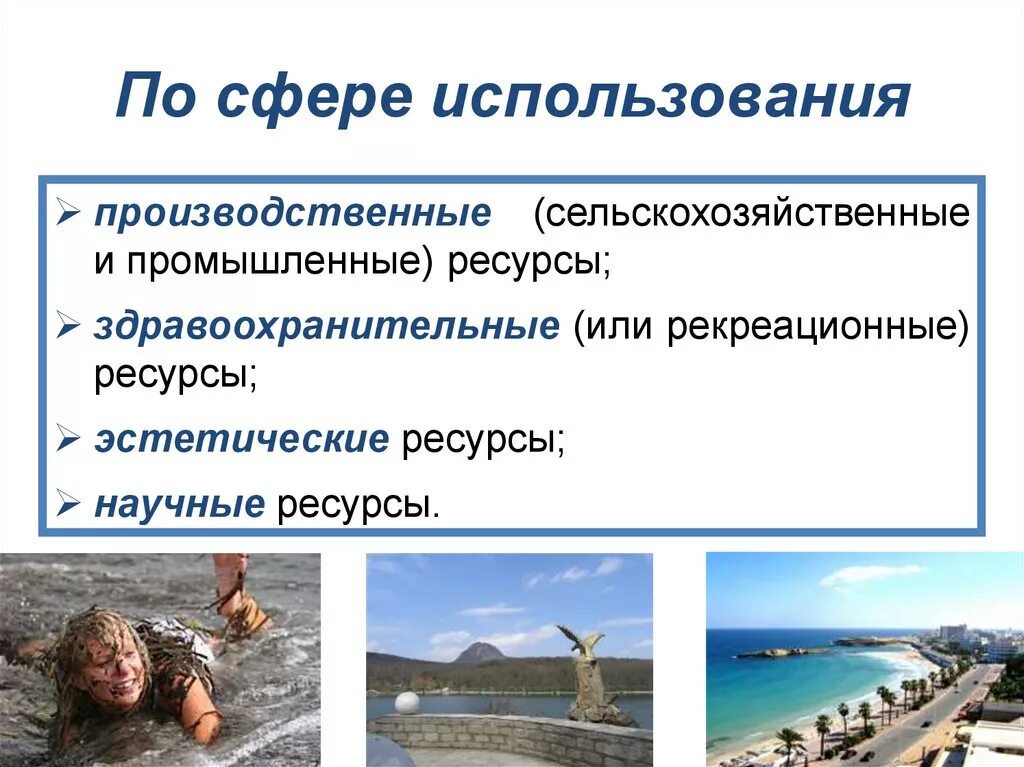 По сфере использования

➢ производственные (сельскохозяйственные и промышленные) ресурсы;

➢ здравоохранительные (или рекреационные) ресурсы;

➢ эстетические ресурсы;

➢ научные ресурсы.